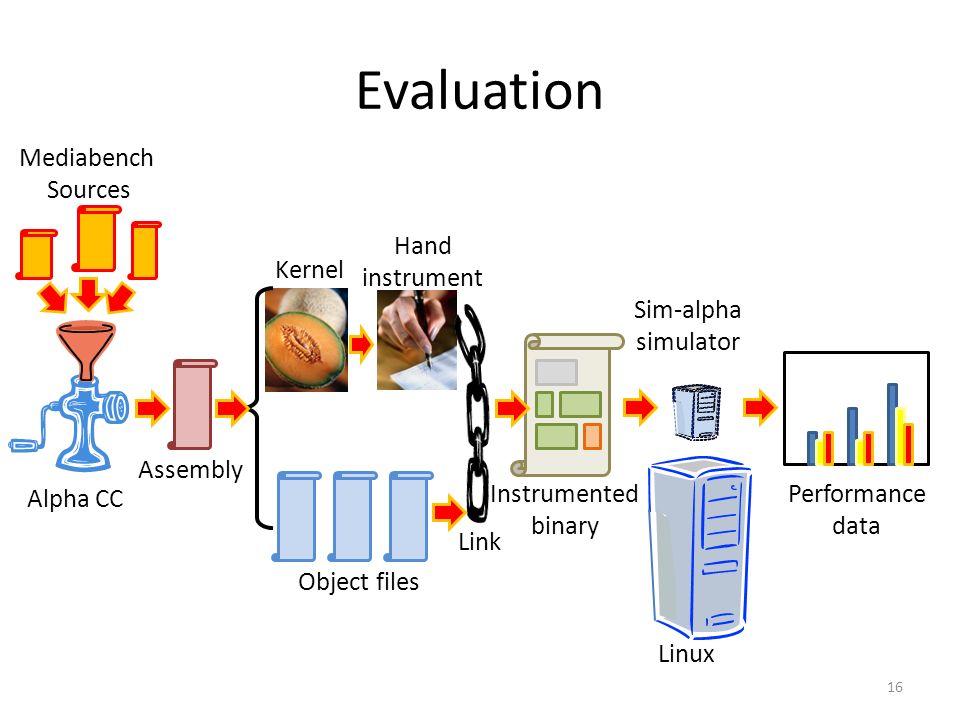 Evaluation

Mediabench Sources

Alpha CC

Assembly

Kernel

Hand instrument

Object files

Link

Instrumented binary

Sim-alpha simulator

Linux

Performance data

16